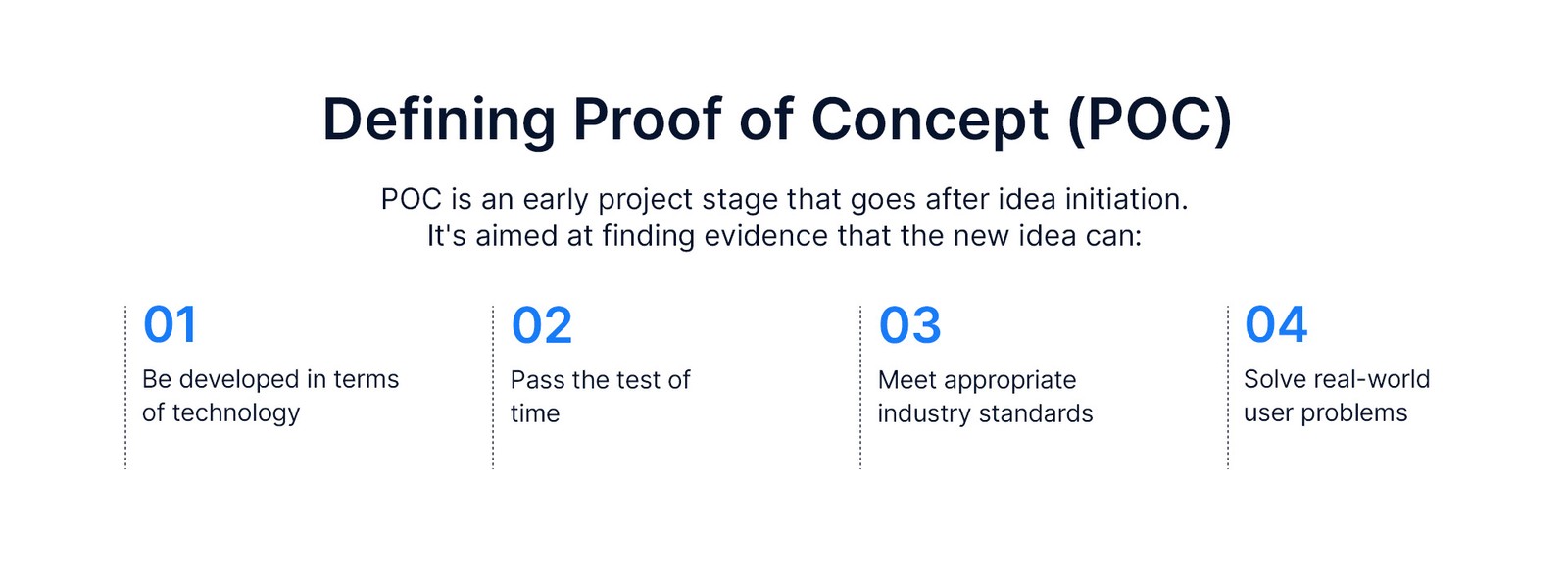 Defining Proof of Concept (POC)

POC is an early project stage that goes after idea initiation. It's aimed at finding evidence that the new idea can:

01
Be developed in terms of technology

02
Pass the test of time

03
Meet appropriate industry standards

04
Solve real-world user problems